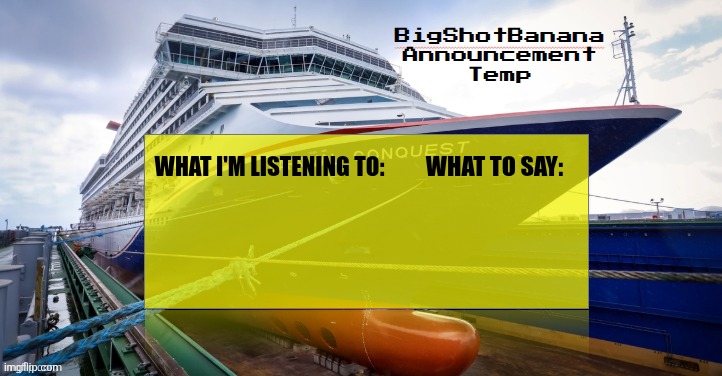 BigShotBanana Announcement Temp

CONQUEST

WHAT I'M LISTENING TO:

WHAT TO SAY:

imgflip.com